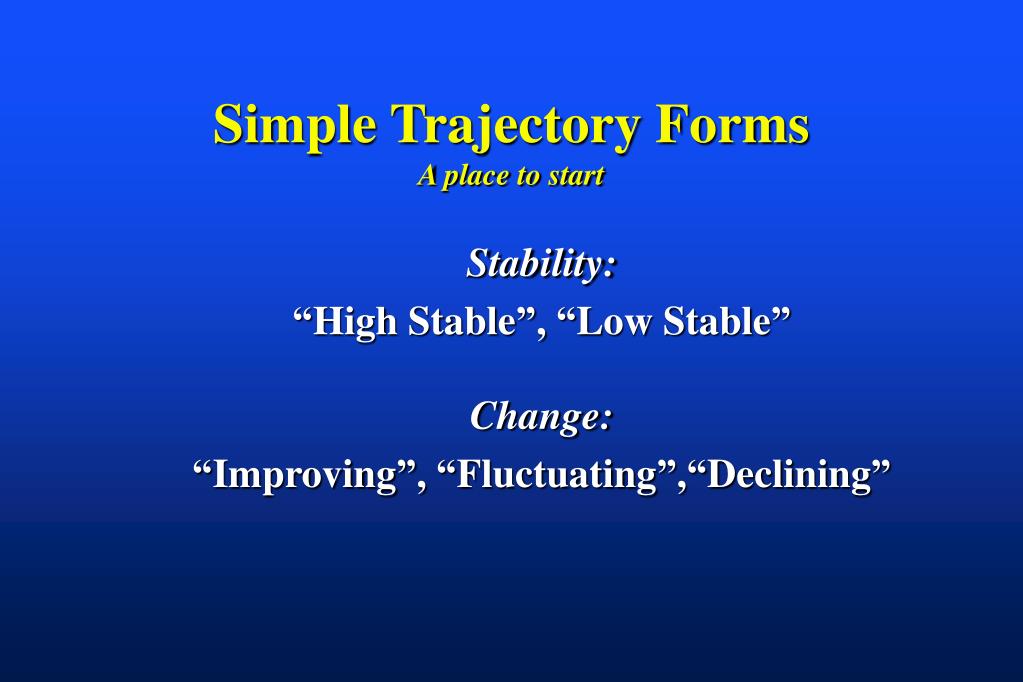 Simple Trajectory Forms
A place to start

Stability:
“High Stable”, “Low Stable”

Change:
“Improving”, “Fluctuating”,“Declining”